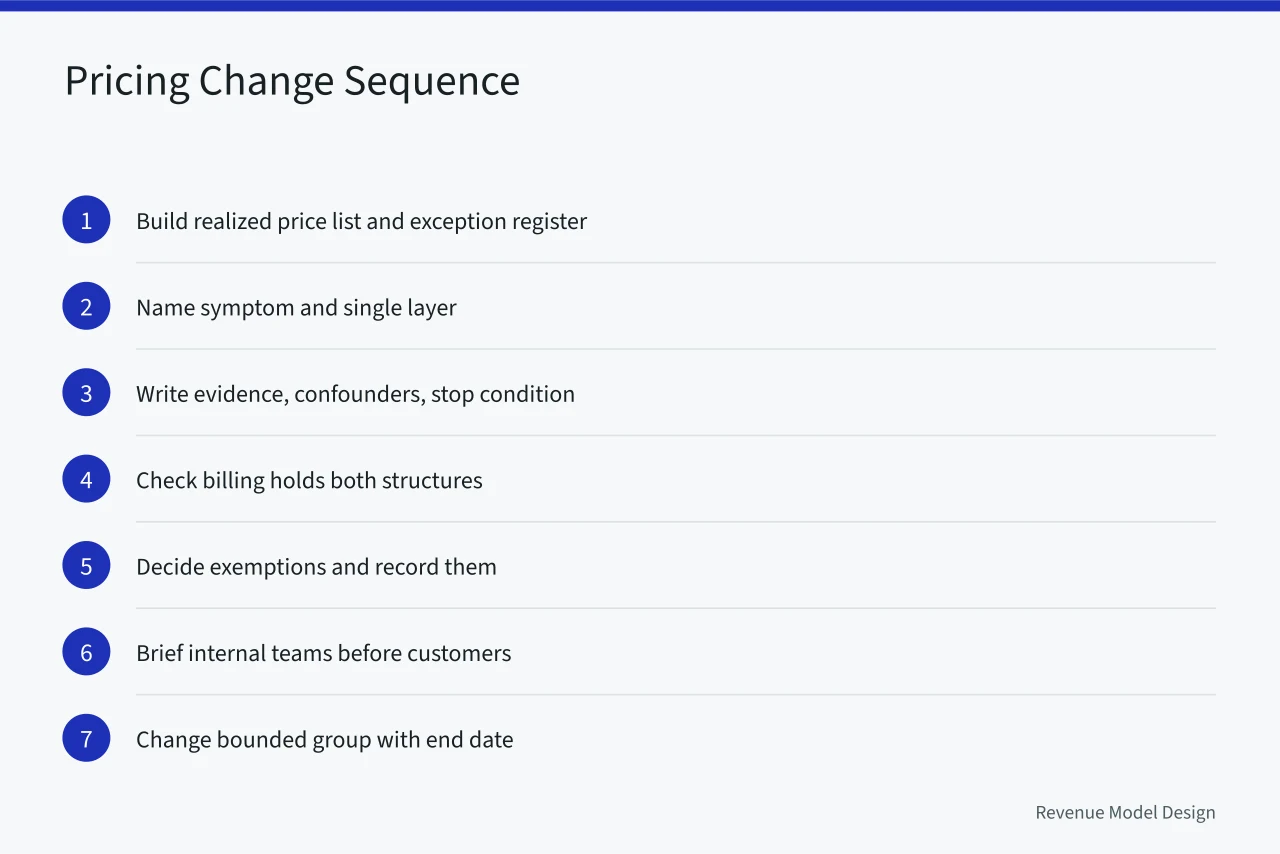 Pricing Change Sequence

1 Build realized price list and exception register

2 Name symptom and single layer

3 Write evidence, confounders, stop condition

4 Check billing holds both structures

5 Decide exemptions and record them

6 Brief internal teams before customers

7 Change bounded group with end date

Revenue Model Design